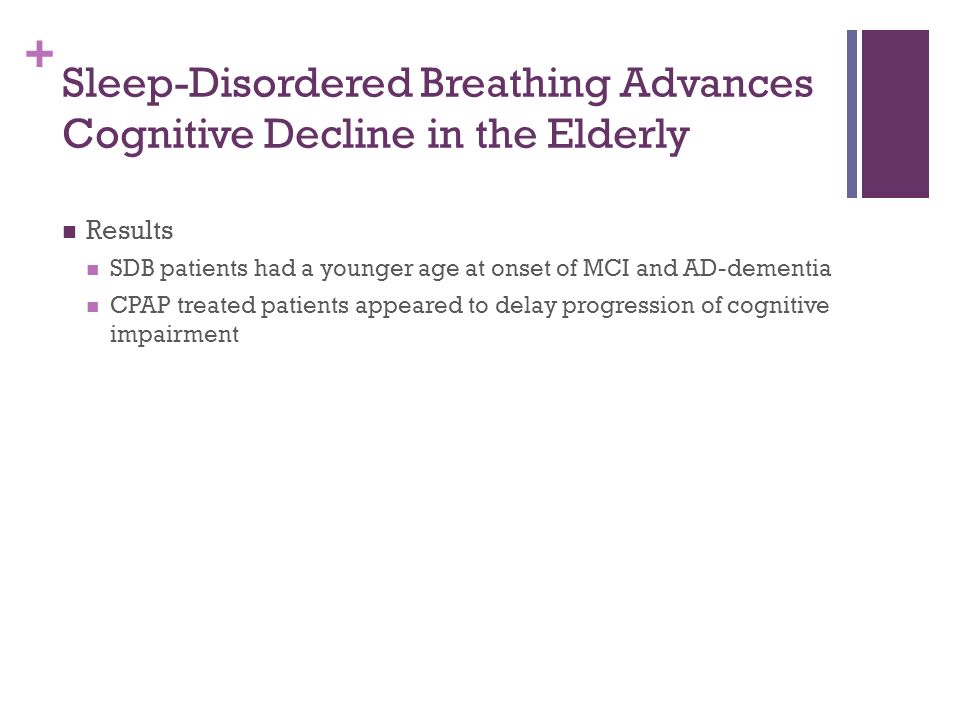 +
Sleep-Disordered Breathing Advances Cognitive Decline in the Elderly

Results

SDB patients had a younger age at onset of MCI and AD-dementia

CPAP treated patients appeared to delay progression of cognitive impairment